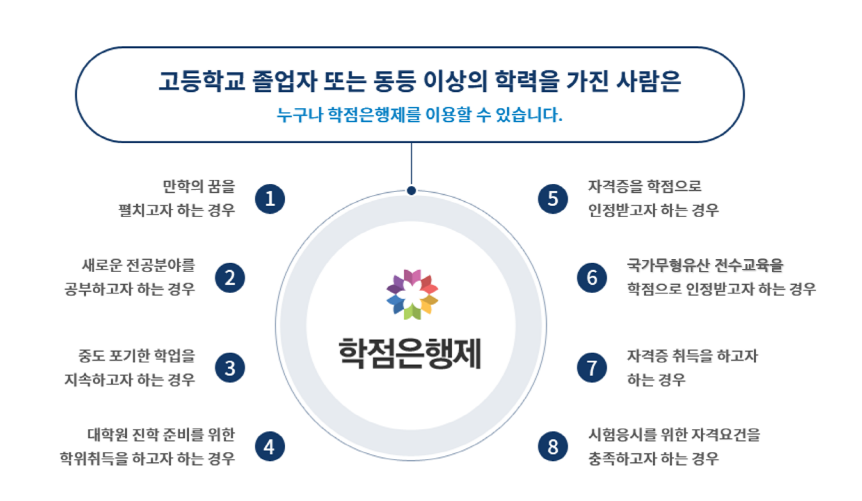 고등학교 졸업자 또는 동등 이상의 학력을 가진 사람은
누구나 학점은행제를 이용할 수 있습니다.

만학의 꿈을 펼치고자 하는 경우 1

새로운 전공분야를 공부하고자 하는 경우 2

중도 포기한 학업을 지속하고자 하는 경우 3

대학원 진학 준비를 위한 학위취득을 하고자 하는 경우 4

학점은행제

5 자격증을 학점으로 인정받고자 하는 경우

6 국가무형유산 전수교육을 학점으로 인정받고자 하는 경우

7 자격증 취득을 하고자 하는 경우

8 시험응시를 위한 자격요건을 충족하고자 하는 경우